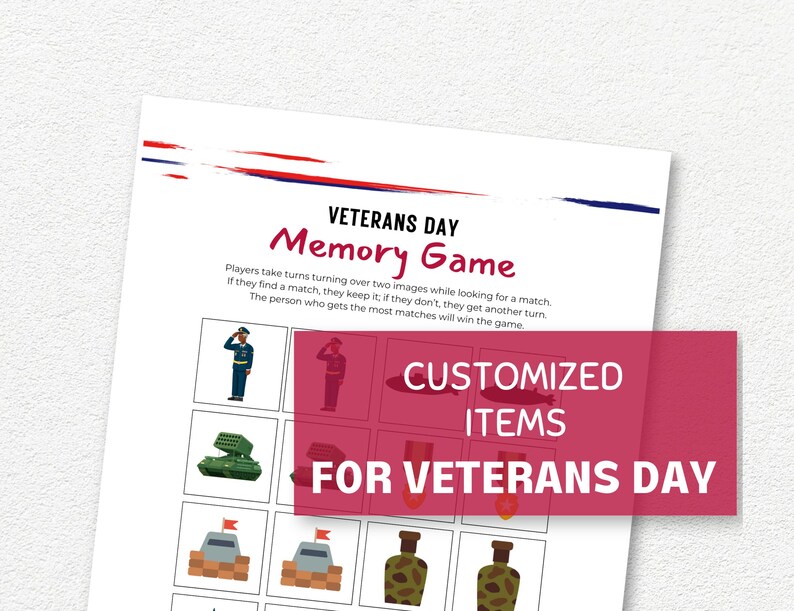 VETERANS DAY
Memory Game

Players take turns turning over two images while looking for a match. If they find a match, they keep it; if they don't, they get another turn. The person who gets the most matches will win the game.

CUSTOMIZED ITEMS
FOR VETERANS DAY